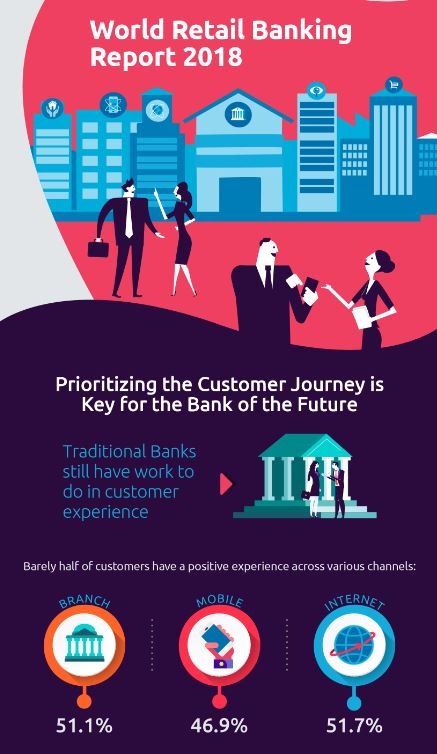 World Retail Banking Report 2018

Prioritizing the Customer Journey is Key for the Bank of the Future

Traditional Banks still have work to do in customer experience

Barely half of customers have a positive experience across various channels:

BRANCH
51.1%

MOBILE
46.9%

INTERNET
51.7%